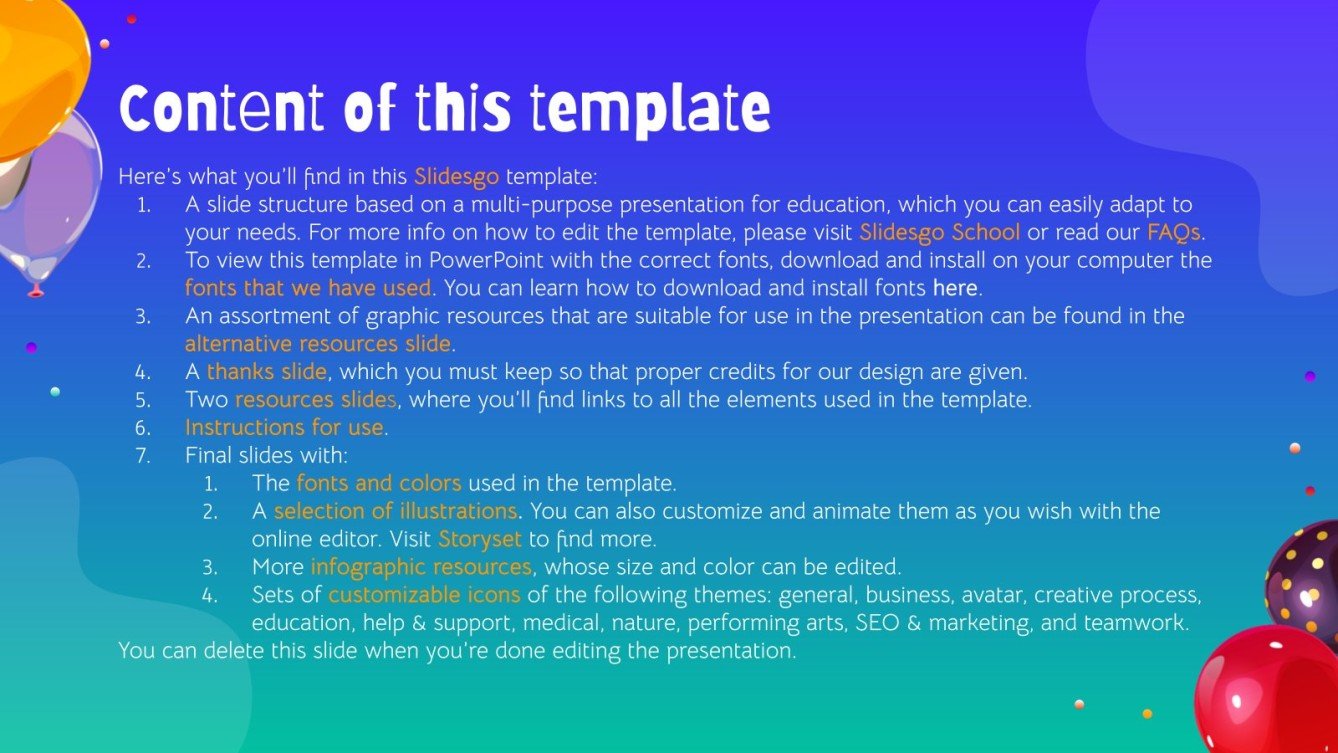 Content of this template

Here's what you'll find in this Slidesgo template:
1. A slide structure based on a multi-purpose presentation for education, which you can easily adapt to your needs. For more info on how to edit the template, please visit Slidesgo School or read our FAQs.
2. To view this template in PowerPoint with the correct fonts, download and install on your computer the fonts that we have used. You can learn how to download and install fonts here.
3. An assortment of graphic resources that are suitable for use in the presentation can be found in the alternative resources slide.
4. A thanks slide, which you must keep so that proper credits for our design are given.
5. Two resources slides, where you'll find links to all the elements used in the template.
6. Instructions for use.
7. Final slides with:
   1. The fonts and colors used in the template.
   2. A selection of illustrations. You can also customize and animate them as you wish with the online editor. Visit Storyset to find more.
   3. More infographic resources, whose size and color can be edited.
   4. Sets of customizable icons of the following themes: general, business, avatar, creative process, education, help & support, medical, nature, performing arts, SEO & marketing, and teamwork.

You can delete this slide when you're done editing the presentation.